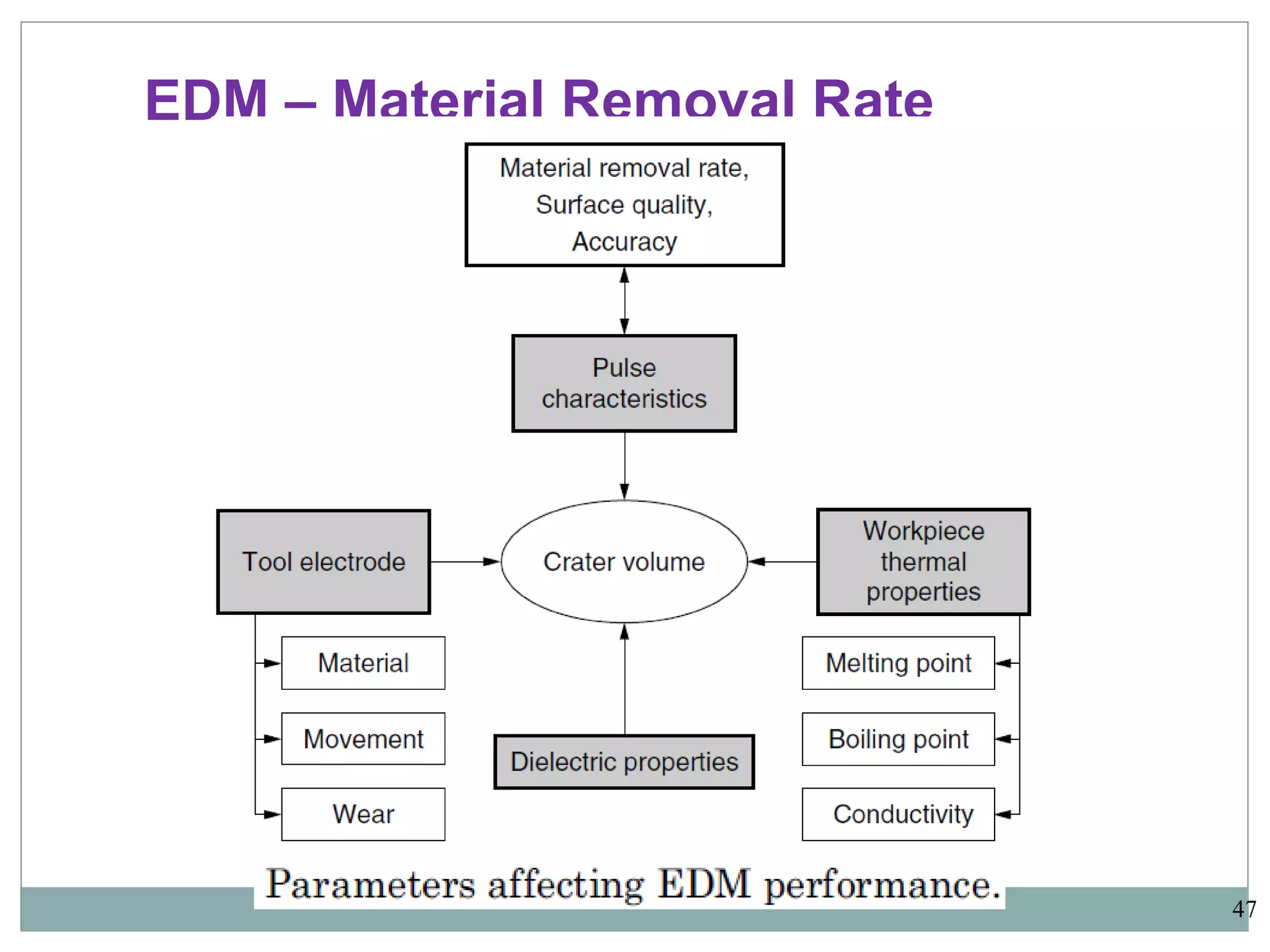 EDM – Material Removal Rate

Material removal rate, Surface quality, Accuracy

Pulse characteristics

Tool electrode

Crater volume

Workpiece thermal properties

Material

Movement

Wear

Dielectric properties

Melting point

Boiling point

Conductivity

Parameters affecting EDM performance.

47